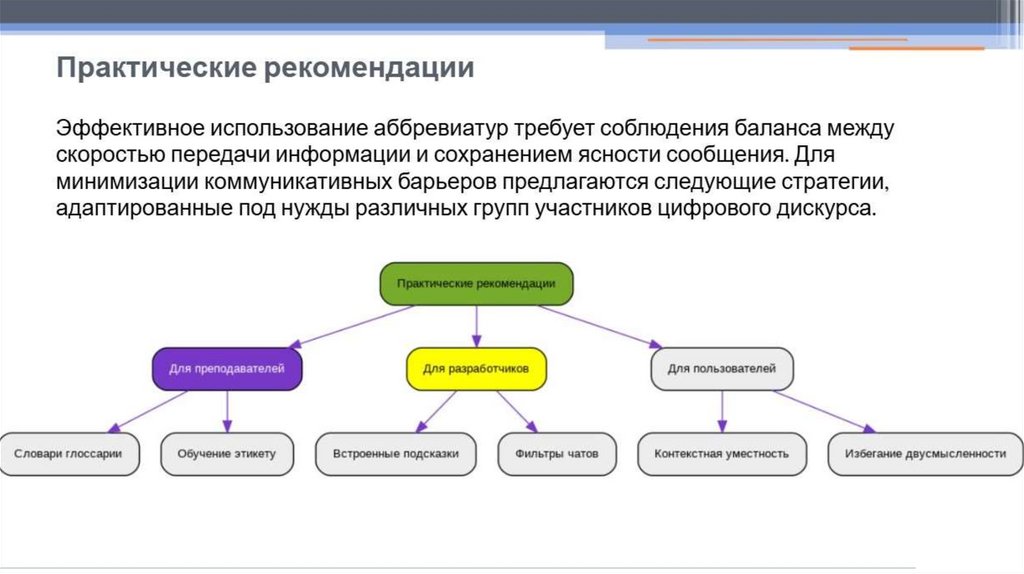 Практические рекомендации

Эффективное использование аббревиатур требует соблюдения баланса между скоростью передачи информации и сохранением ясности сообщения. Для минимизации коммуникативных барьеров предлагаются следующие стратегии, адаптированные под нужды различных групп участников цифрового дискурса.

Практические рекомендации

Для преподавателей

Для разработчиков

Для пользователей

Словари глоссарии

Обучение этикету

Встроенные подсказки

Фильтры чатов

Контекстная уместность

Избегание двусмысленности